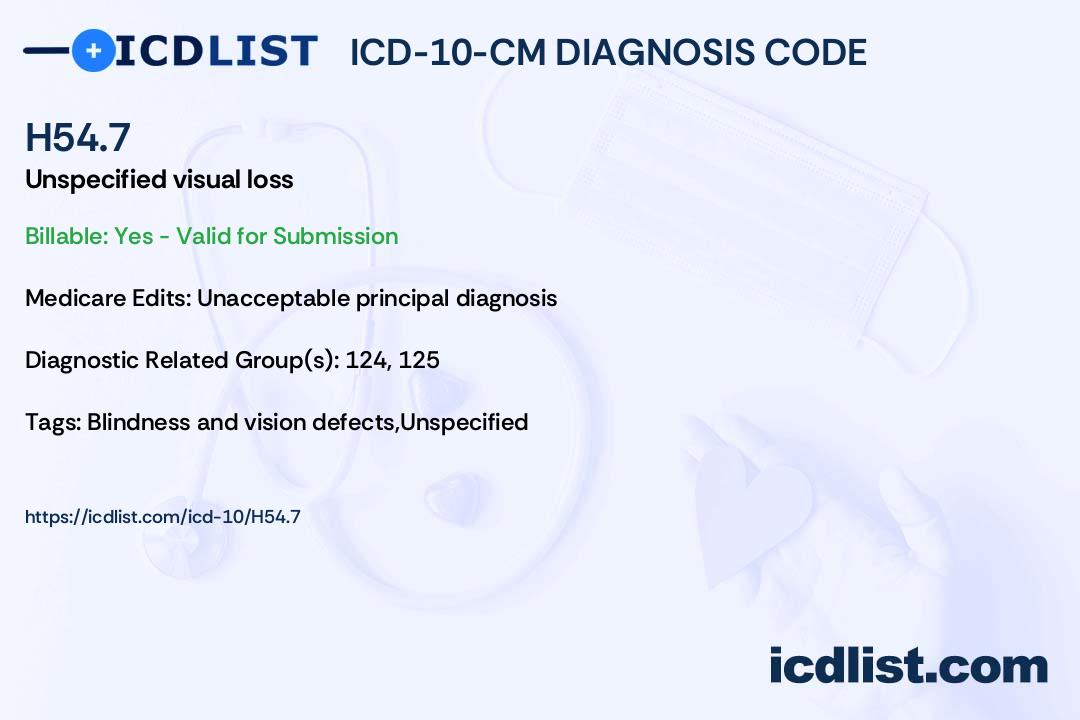 ICDLIST ICD-10-CM DIAGNOSIS CODE

H54.7
Unspecified visual loss

Billable: Yes - Valid for Submission

Medicare Edits: Unacceptable principal diagnosis

Diagnostic Related Group(s): 124, 125

Tags: Blindness and vision defects,Unspecified

https://icdlist.com/icd-10/H54.7

icdlist.com